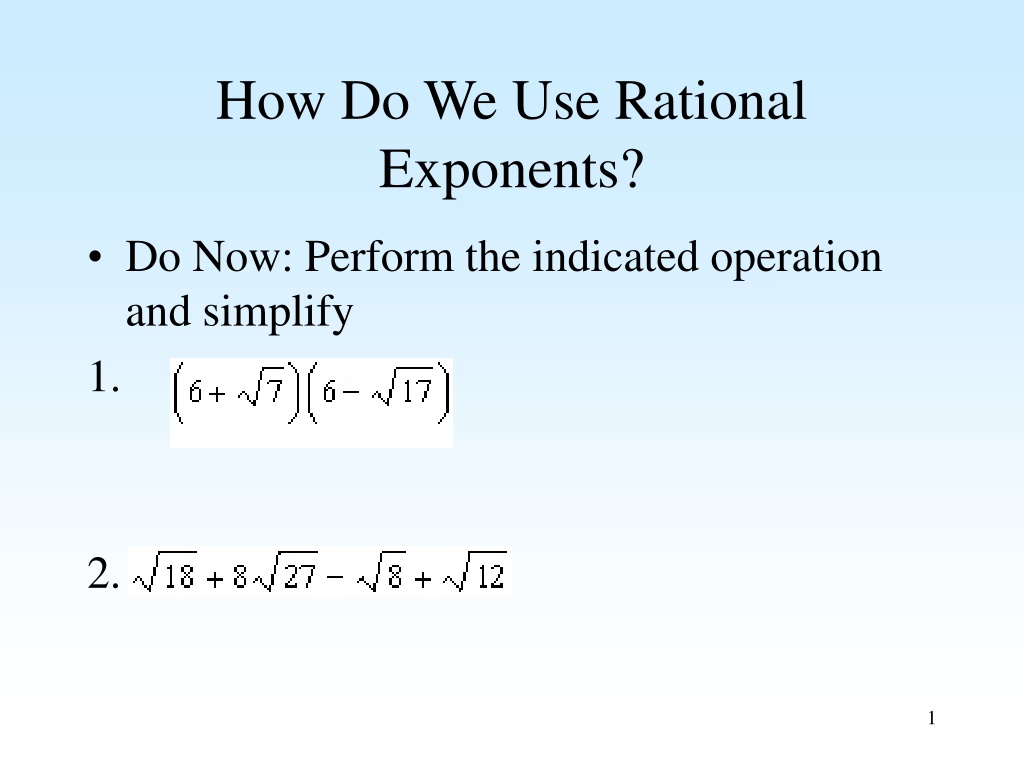 How Do We Use Rational Exponents?

• Do Now: Perform the indicated operation and simplify

1. $\left(6+\sqrt{7}\right)\left(6-\sqrt{17}\right)$

2. $\sqrt{18}+8\sqrt{27}-\sqrt{8}+\sqrt{12}$

1